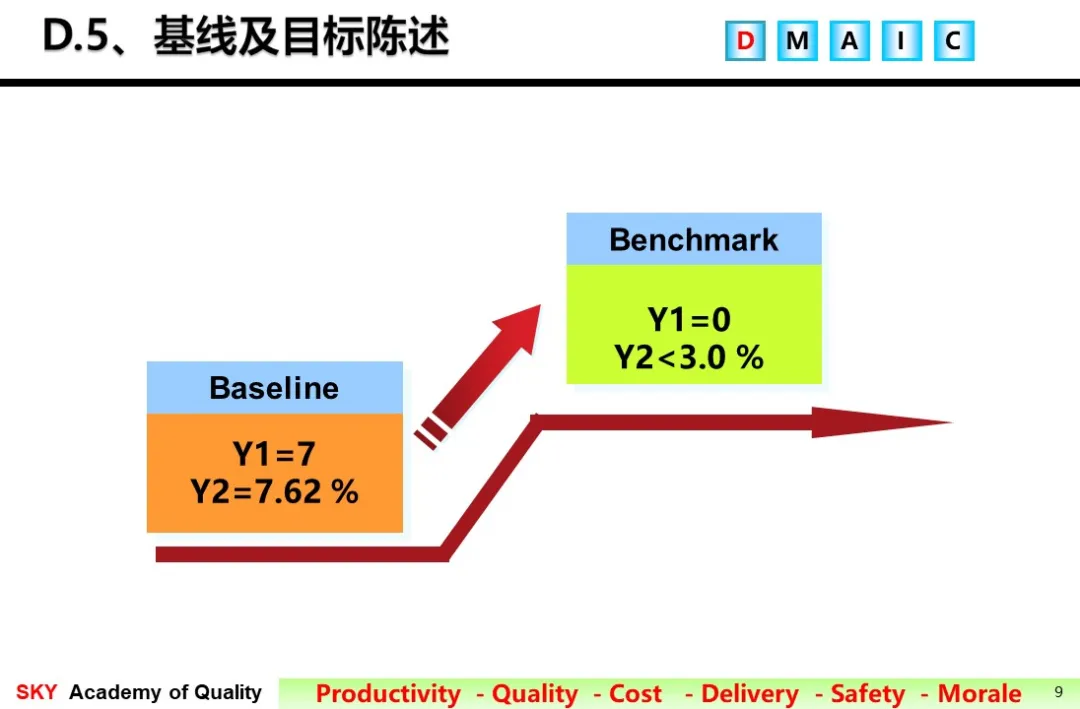 D.5、基线及目标陈述

D M A I C

Benchmark

Y1=0
Y2<3.0 %

Baseline

Y1=7
Y2=7.62 %

SKY Academy of Quality

Productivity - Quality - Cost - Delivery - Safety - Morale

9